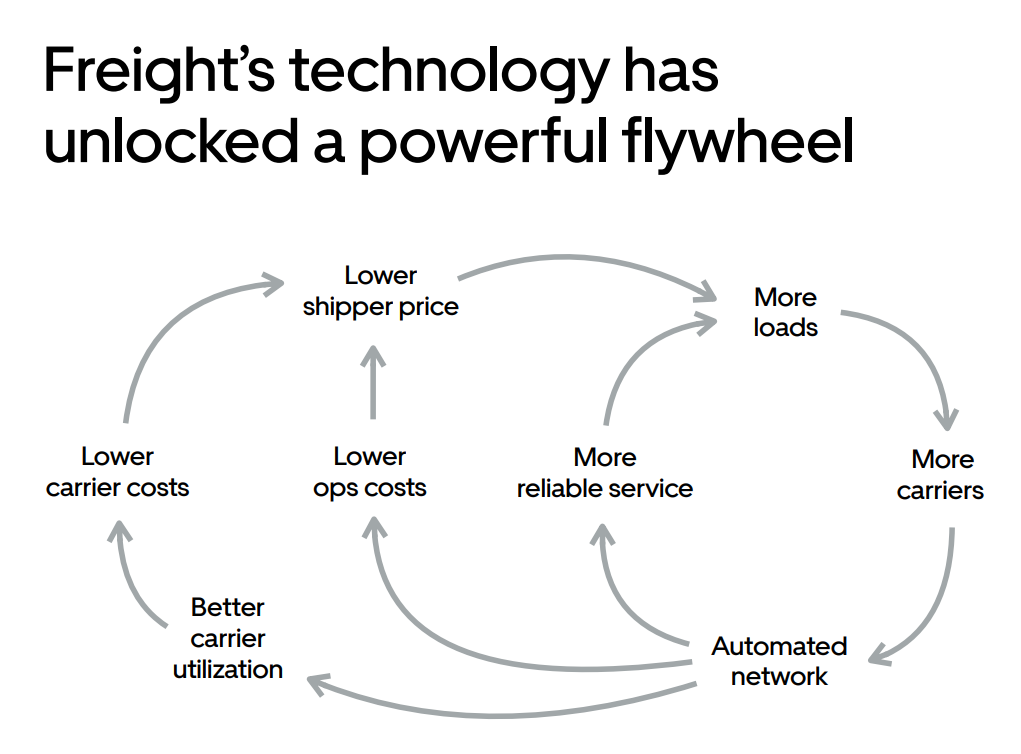 Freight's technology has unlocked a powerful flywheel

Lower shipper price

More loads

Lower carrier costs

Lower ops costs

More reliable service

More carriers

Better carrier utilization

Automated network